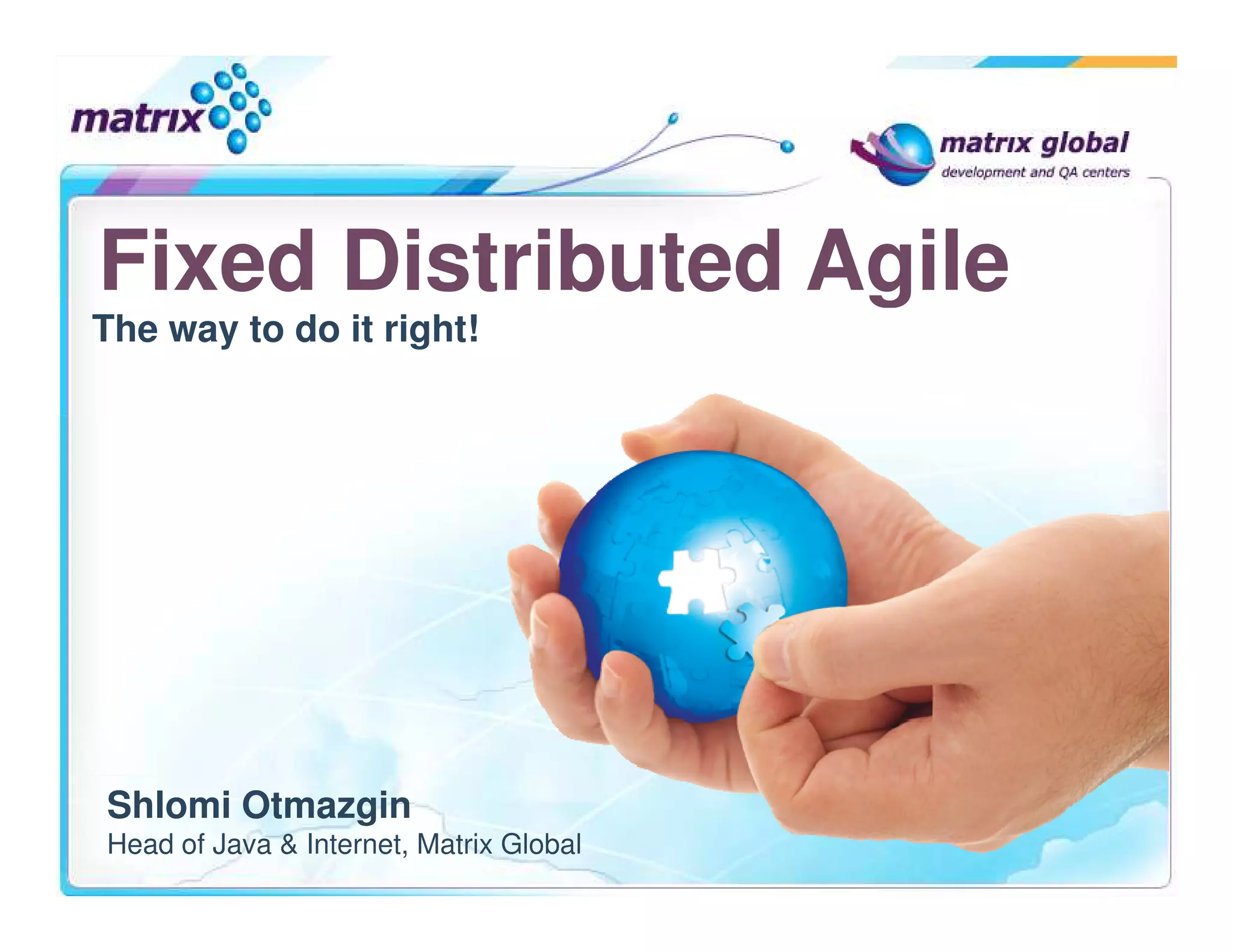 matrix

matrix global
development and QA centers

Fixed Distributed Agile
The way to do it right!

Shlomi Otmazgin
Head of Java & Internet, Matrix Global